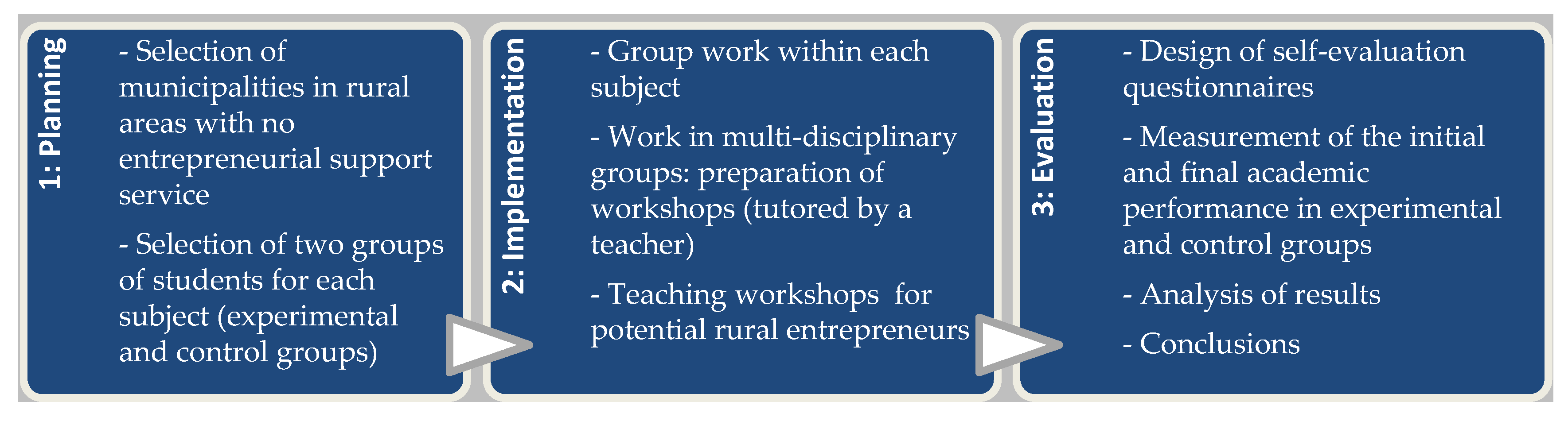 1: Planning

- Selection of municipalities in rural areas with no entrepreneurial support service

- Selection of two groups of students for each subject (experimental and control groups)

2: Implementation

- Group work within each subject

- Work in multi-disciplinary groups: preparation of workshops (tutored by a teacher)

- Teaching workshops for potential rural entrepreneurs

3: Evaluation

- Design of self-evaluation questionnaires

- Measurement of the initial and final academic performance in experimental and control groups

- Analysis of results

- Conclusions